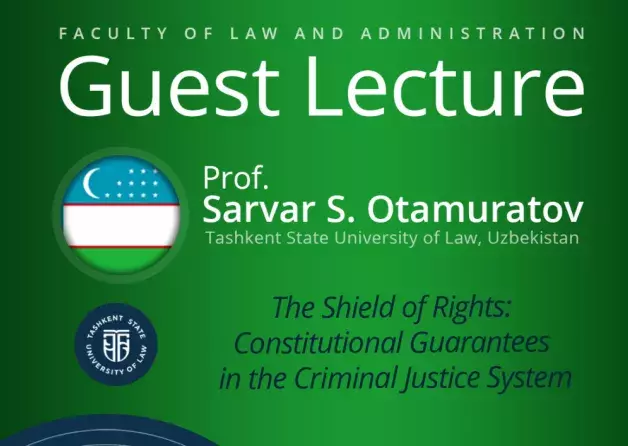 FACULTY OF LAW AND ADMINISTRATION

Guest Lecture

Prof.
Sarvar S. Otamuratov
Tashkent State University of Law, Uzbekistan

TASHKENT STATE UNIVERSITY OF LAW

The Shield of Rights: Constitutional Guarantees in the Criminal Justice System